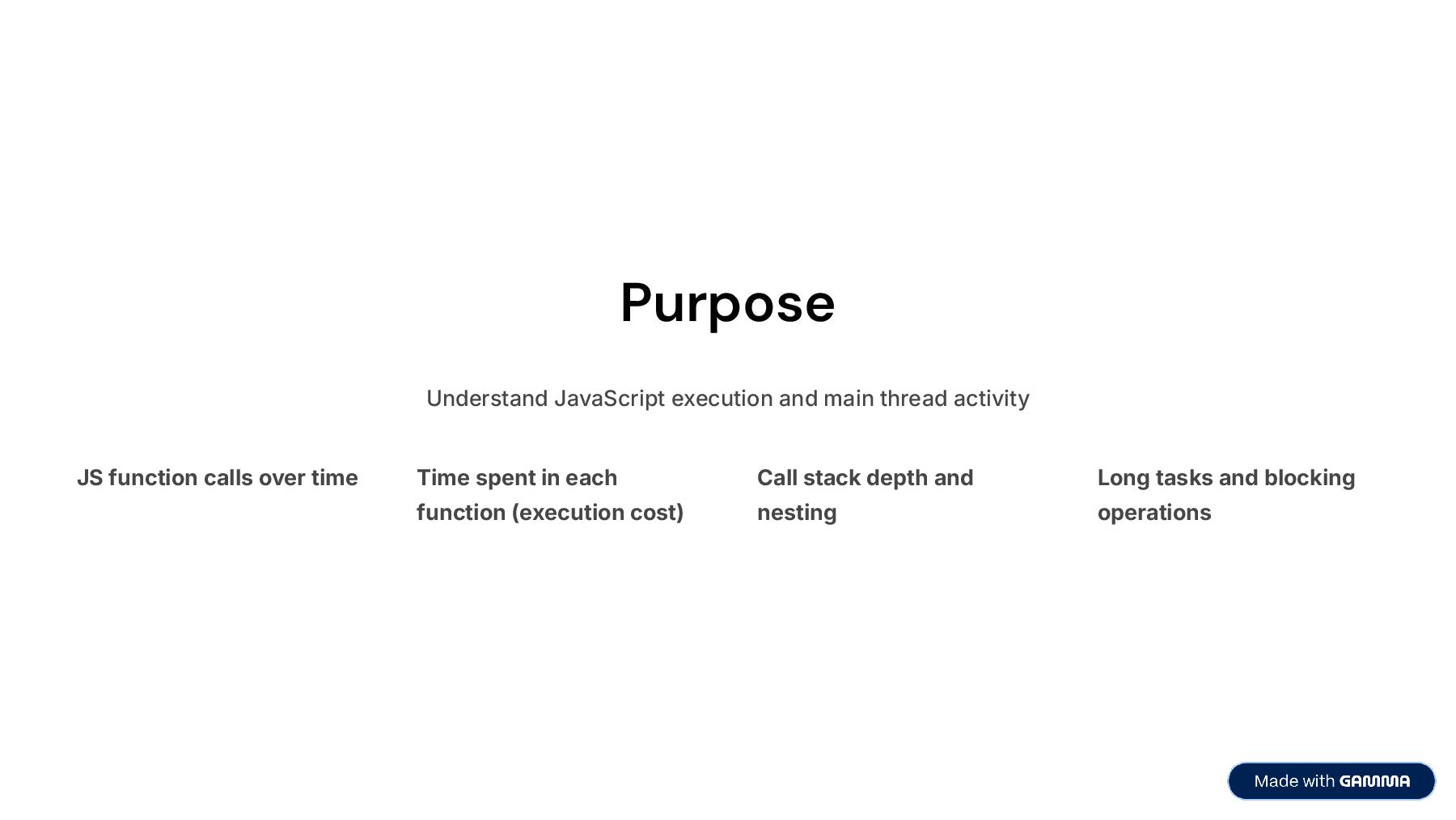 Purpose

Understand JavaScript execution and main thread activity

JS function calls over time

Time spent in each function (execution cost)

Call stack depth and nesting

Long tasks and blocking operations

Made with GAMMA